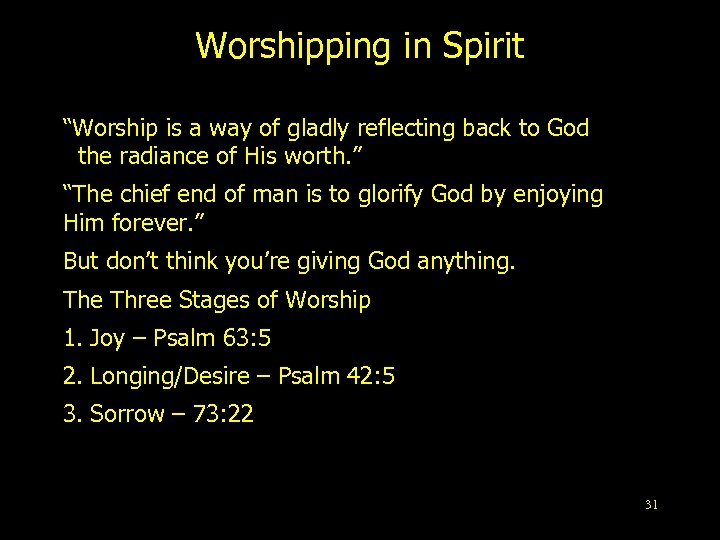 Worshipping in Spirit

“Worship is a way of gladly reflecting back to God the radiance of His worth.”

“The chief end of man is to glorify God by enjoying Him forever.”

But don’t think you’re giving God anything.

The Three Stages of Worship

1. Joy – Psalm 63:5

2. Longing/Desire – Psalm 42:5

3. Sorrow – 73:22

31